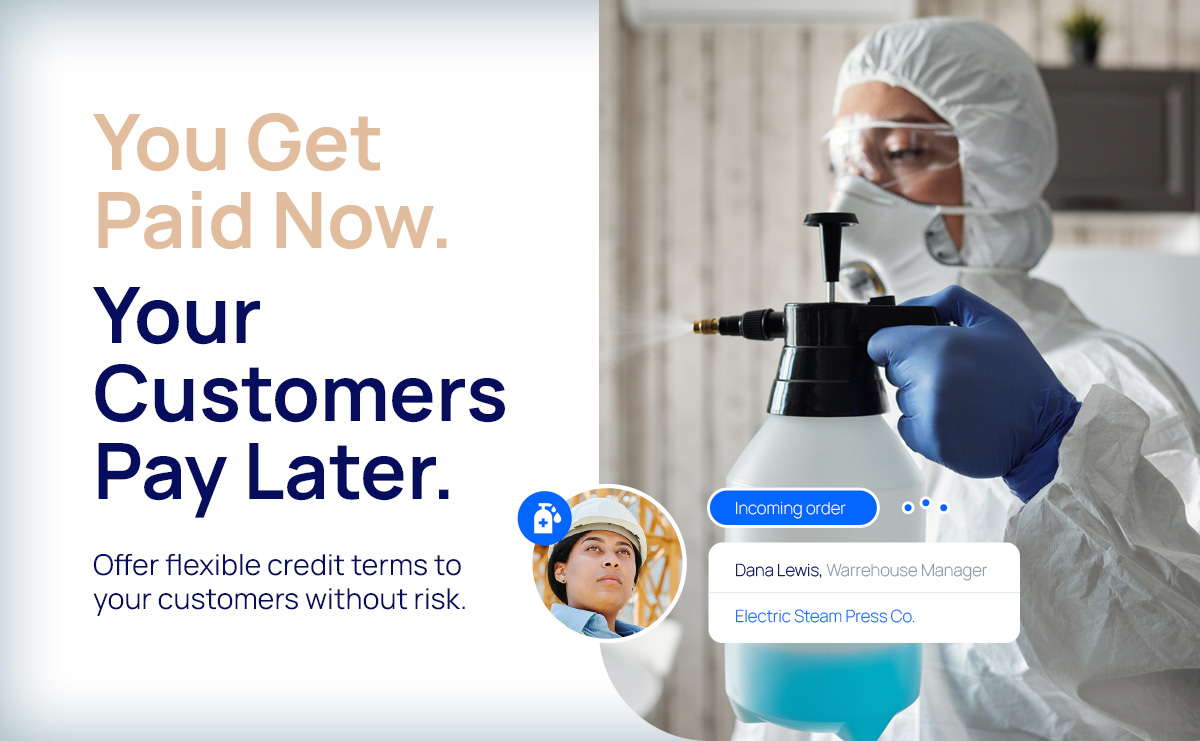 You Get Paid Now.

Your Customers Pay Later.

Offer flexible credit terms to your customers without risk.

Incoming order

Dana Lewis, Warrehouse Manager

Electric Steam Press Co.